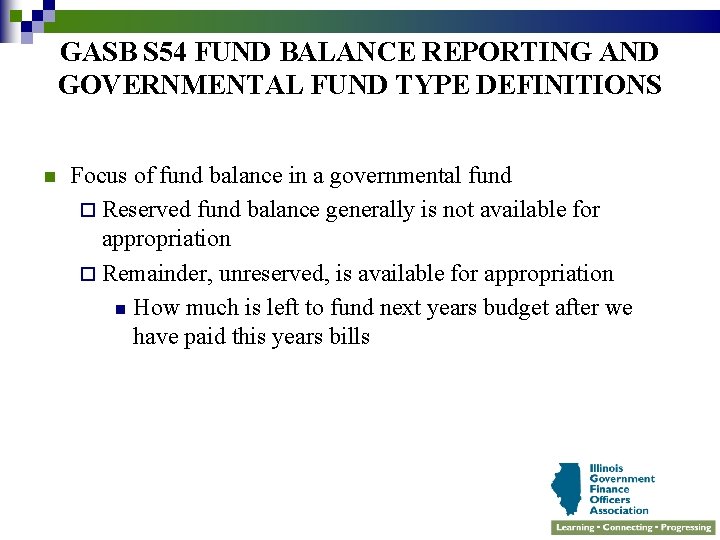 GASB S54 FUND BALANCE REPORTING AND GOVERNMENTAL FUND TYPE DEFINITIONS

Focus of fund balance in a governmental fund

Reserved fund balance generally is not available for appropriation

Remainder, unreserved, is available for appropriation

How much is left to fund next years budget after we have paid this years bills

Illinois Government Finance Officers Association

Learning • Connecting • Progressing